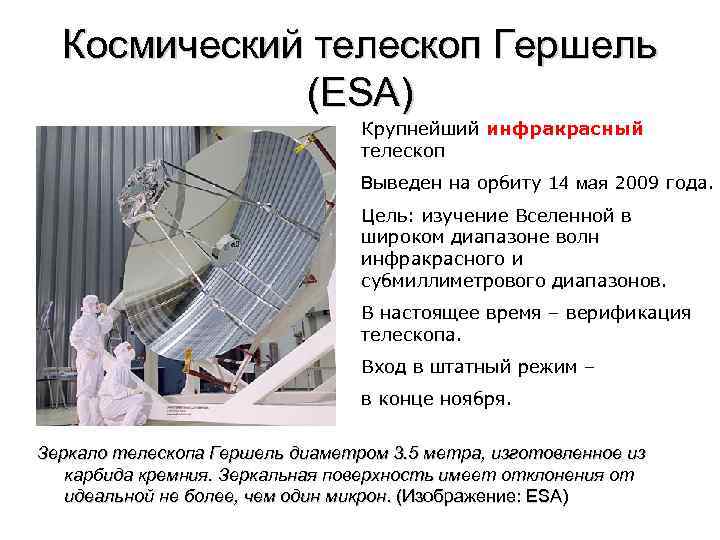 Космический телескоп Гершель (ESA)

Крупнейший инфракрасный телескоп

Выведен на орбиту 14 мая 2009 года.

Цель: изучение Вселенной в широком диапазоне волн инфракрасного и субмиллиметрового диапазонов.

В настоящее время – верификация телескопа.

Вход в штатный режим –

в конце ноября.

Зеркало телескопа Гершель диаметром 3.5 метра, изготовленное из карбида кремния. Зеркальная поверхность имеет отклонения от идеальной не более, чем один микрон. (Изображение: ESA)